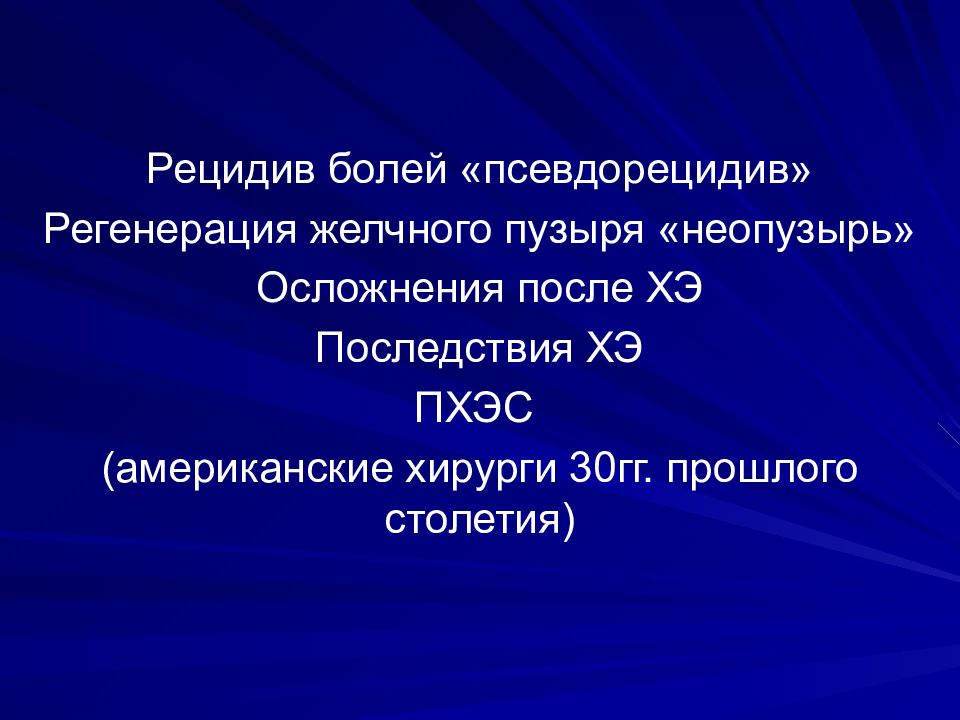 Рецидив болей «псевдорецидив»
Регенерация желчного пузыря «неопузырь»
Осложнения после ХЭ
Последствия ХЭ
ПХЭС
(американские хирурги 30гг. прошлого столетия)